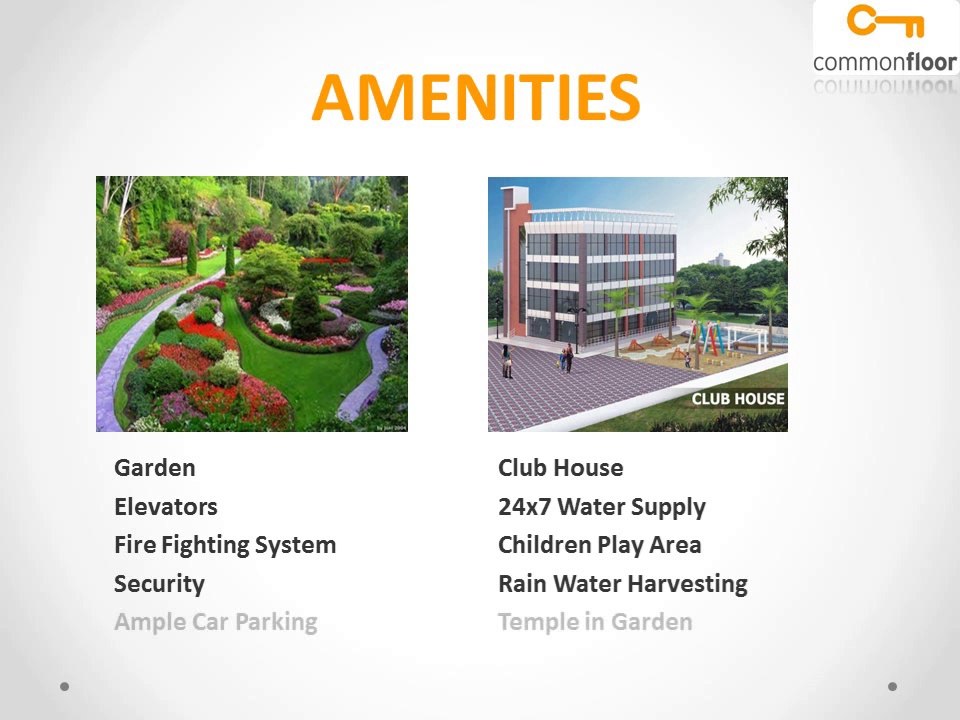 commonfloor

AMENITIES

CLUB HOUSE

Garden
Elevators
Fire Fighting System
Security
Ample Car Parking

Club House
24x7 Water Supply
Children Play Area
Rain Water Harvesting
Temple in Garden